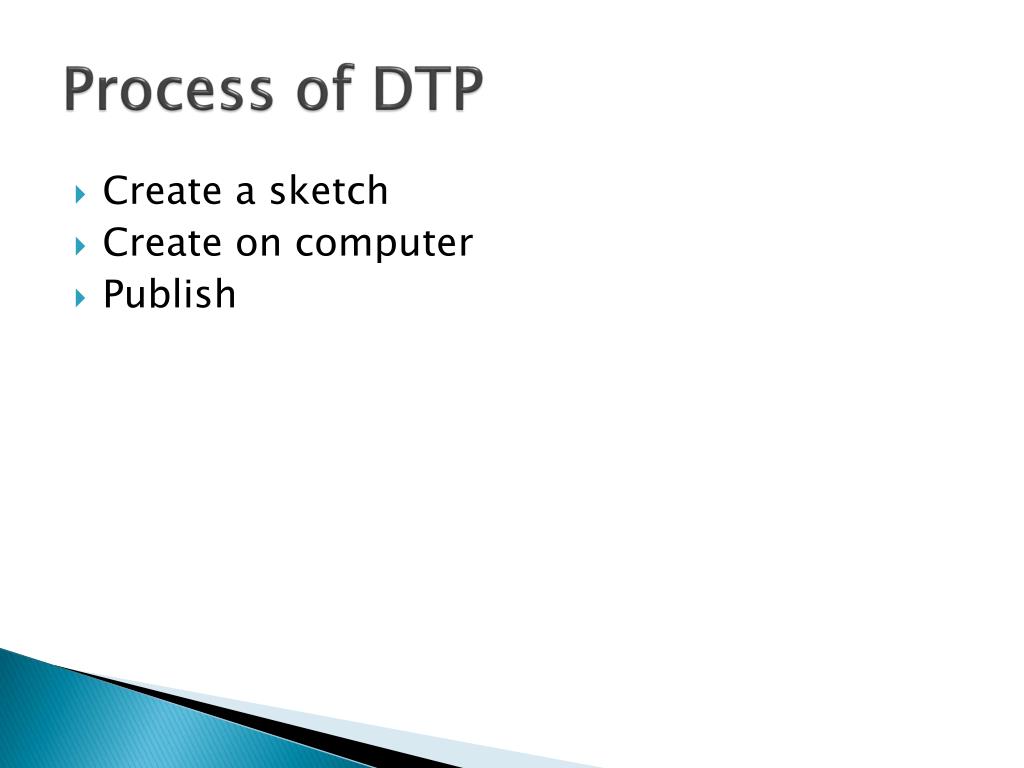 Process of DTP

Create a sketch
Create on computer
Publish